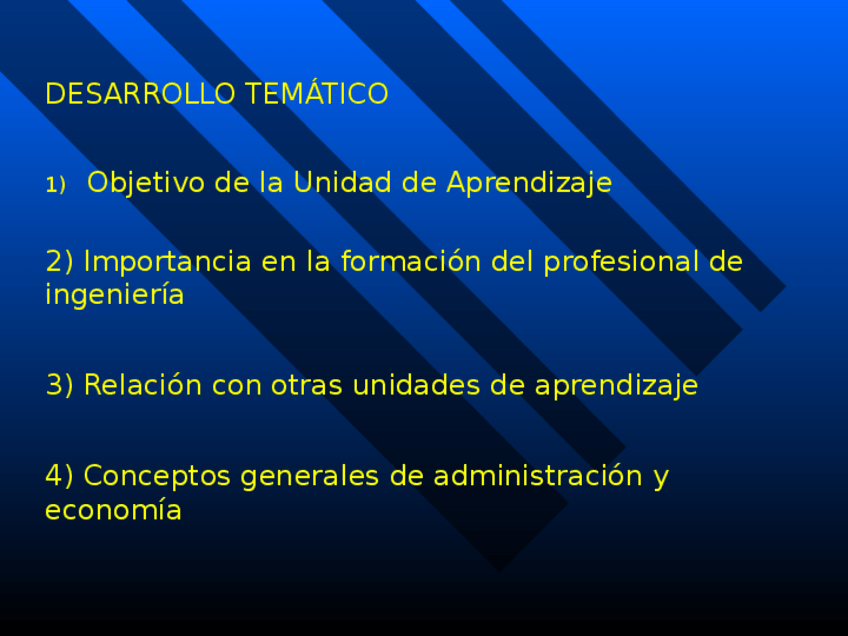 DESARROLLO TEMÁTICO

1) Objetivo de la Unidad de Aprendizaje

2) Importancia en la formación del profesional de ingeniería

3) Relación con otras unidades de aprendizaje

4) Conceptos generales de administración y economía